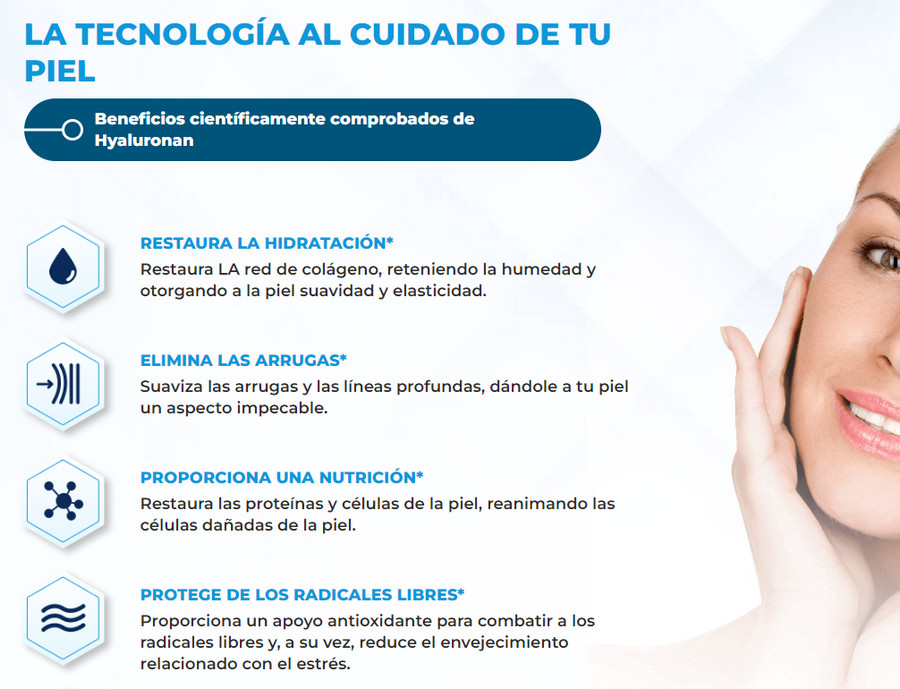 LA TECNOLOGÍA AL CUIDADO DE TU PIEL

Beneficios científicamente comprobados de Hyaluronan

RESTAURA LA HIDRATACIÓN*
Restaura LA red de colágeno, reteniendo la humedad y otorgando a la piel suavidad y elasticidad.

ELIMINA LAS ARRUGAS*
Suaviza las arrugas y las líneas profundas, dándole a tu piel un aspecto impecable.

PROPORCIONA UNA NUTRICIÓN*
Restaura las proteínas y células de la piel, reanimando las células dañadas de la piel.

PROTEGE DE LOS RADICALES LIBRES*
Proporciona un apoyo antioxidante para combatir a los radicales libres y, a su vez, reduce el envejecimiento relacionado con el estrés.